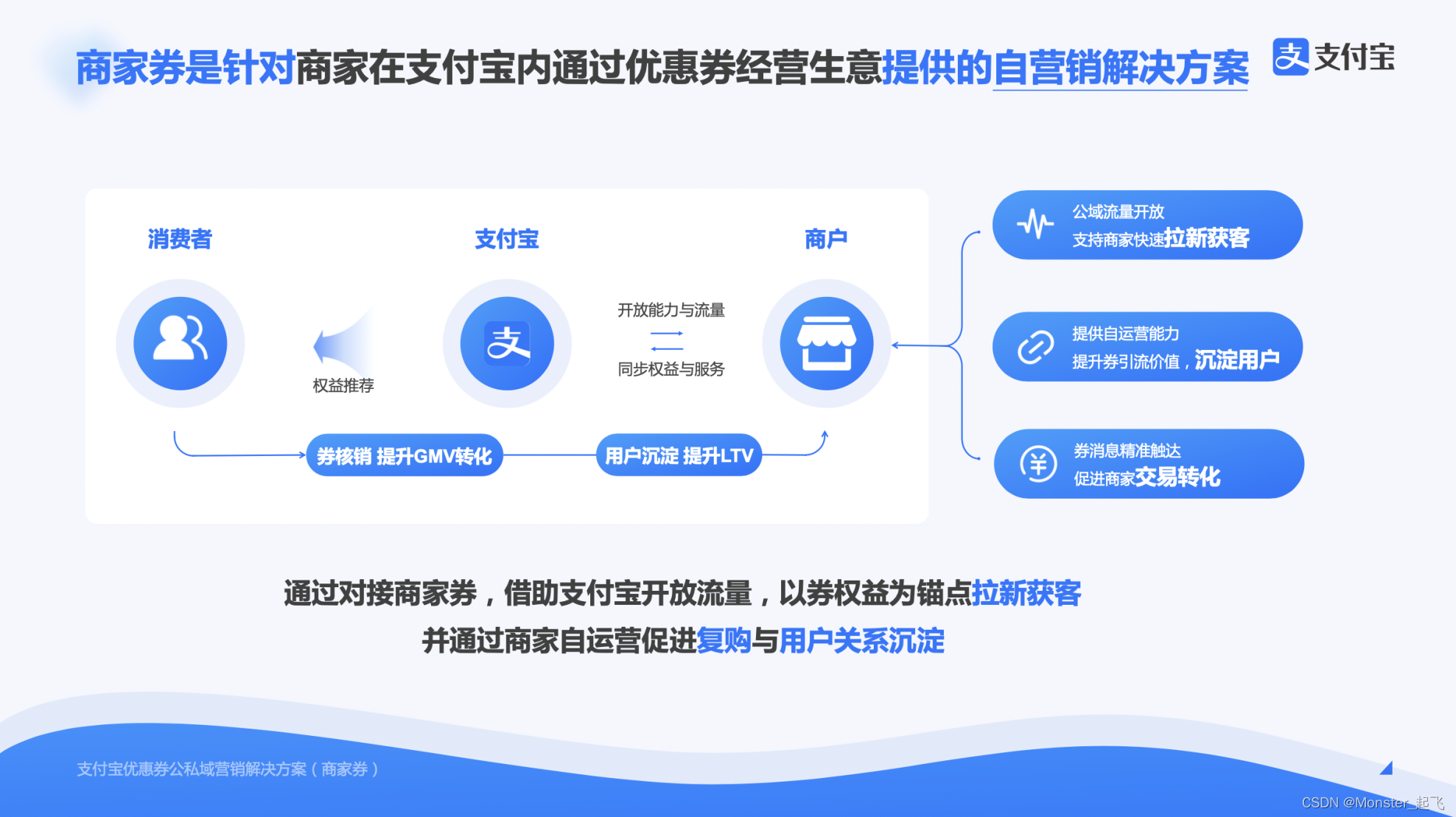 商家券是针对商家在支付宝内通过优惠券经营生意提供的自营销解决方案

支付宝

消费者

支付宝

商户

权益推荐

开放能力与流量

同步权益与服务

券核销 提升GMV转化

用户沉淀 提升LTV

公域流量开放
支持商家快速拉新获客

提供自运营能力
提升券引流价值，沉淀用户

券消息精准触达
促进商家交易转化

通过对接商家券，借助支付宝开放流量，以券权益为锚点拉新获客
并通过商家自运营促进复购与用户关系沉淀

支付宝优惠券公私域营销解决方案（商家券）

CSDN @Monster_起飞